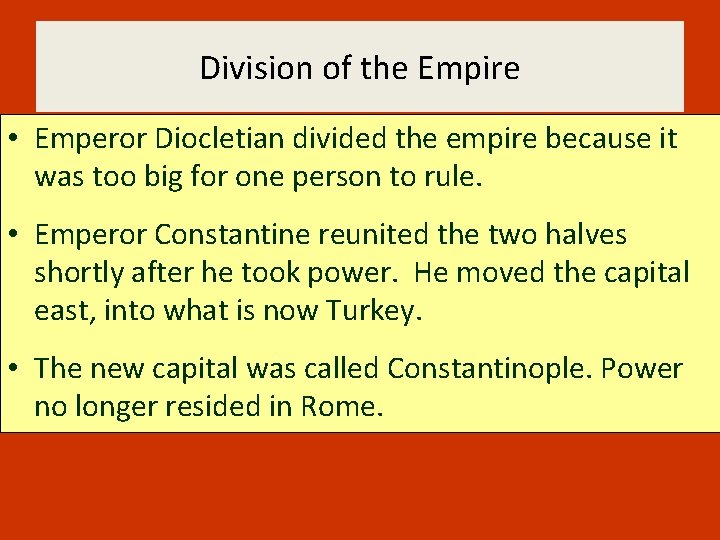 Division of the Empire

• Emperor Diocletian divided the empire because it was too big for one person to rule.

• Emperor Constantine reunited the two halves shortly after he took power. He moved the capital east, into what is now Turkey.

• The new capital was called Constantinople. Power no longer resided in Rome.